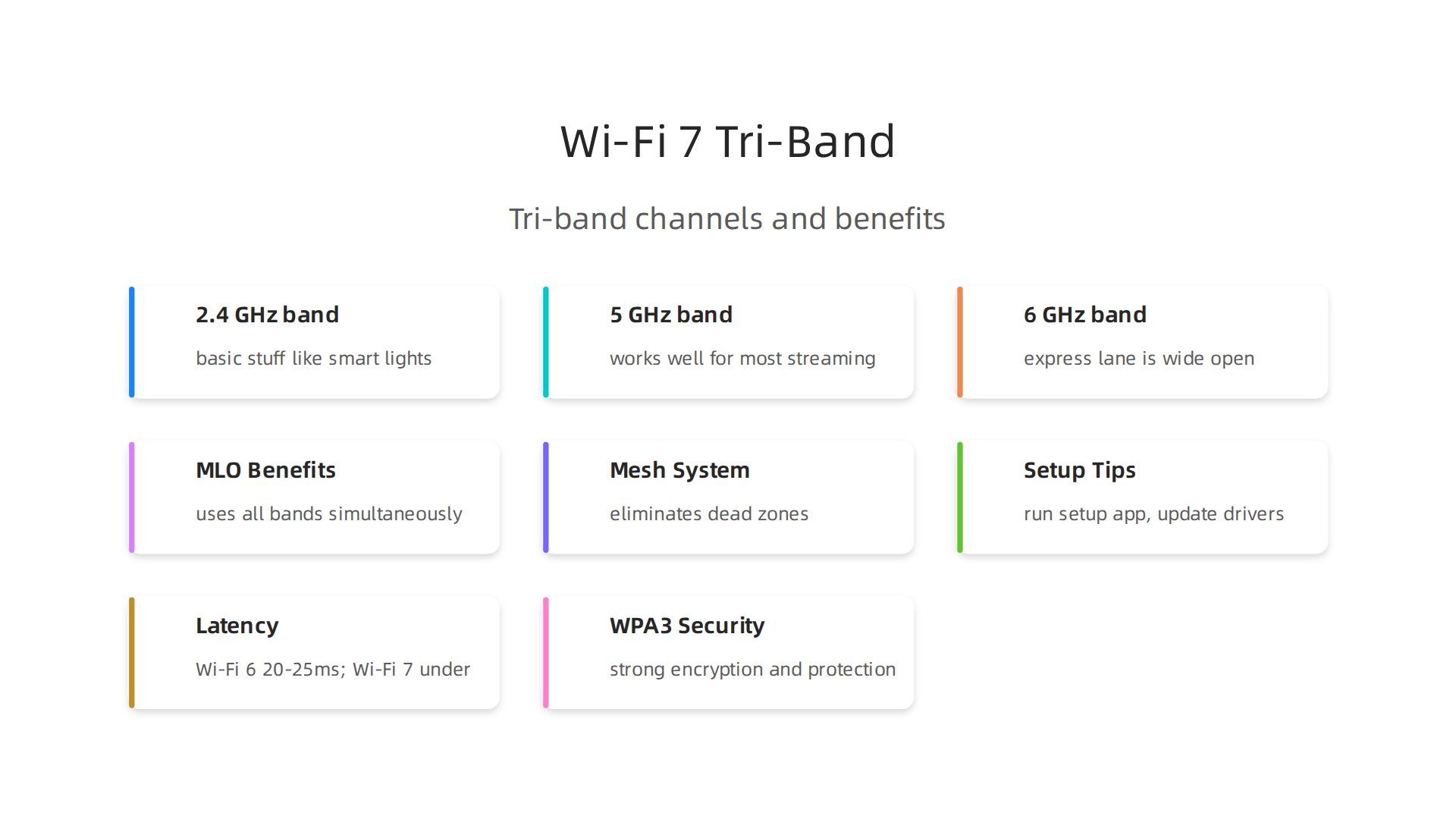 Wi-Fi 7 Tri-Band

Tri-band channels and benefits

2.4 GHz band

basic stuff like smart lights

5 GHz band

works well for most streaming

6 GHz band

express lane is wide open

MLO Benefits

uses all bands simultaneously

Mesh System

eliminates dead zones

Setup Tips

run setup app, update drivers

Latency

Wi-Fi 6 20-25ms; Wi-Fi 7 under

WPA3 Security

strong encryption and protection